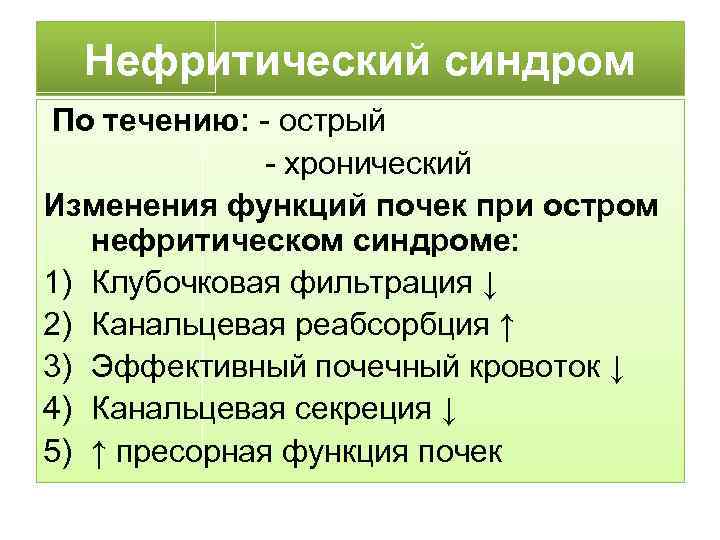 Нефритический синдром

По течению: - острый
- хронический

Изменения функций почек при остром нефритическом синдроме:

1) Клубочковая фильтрация ↓
2) Канальцевая реабсорбция ↑
3) Эффективный почечный кровоток ↓
4) Канальцевая секреция ↓
5) ↑ пресорная функция почек